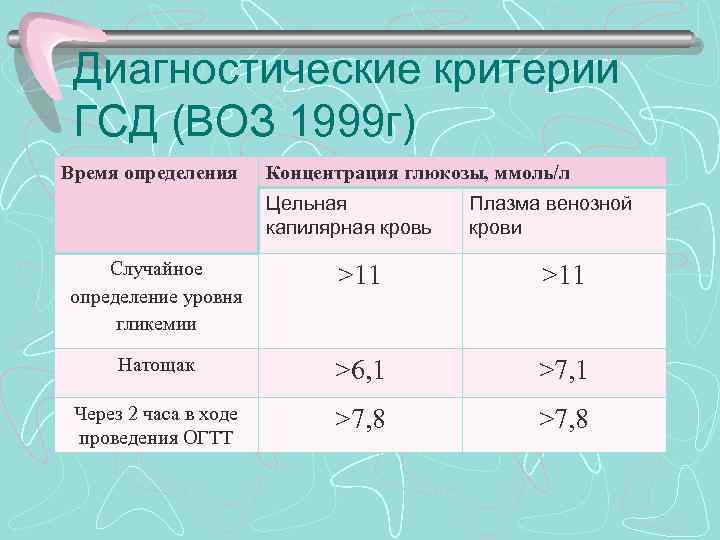 Диагностические критерии ГСД (ВОЗ 1999г)

| Время определения | Концентрация глюкозы, ммоль/л | |
|---|---|---|
| | Цельная капилярная кровь | Плазма венозной крови |
| Случайное определение уровня гликемии | >11 | >11 |
| Натощак | >6,1 | >7,1 |
| Через 2 часа в ходе проведения ОГТТ | >7,8 | >7,8 |